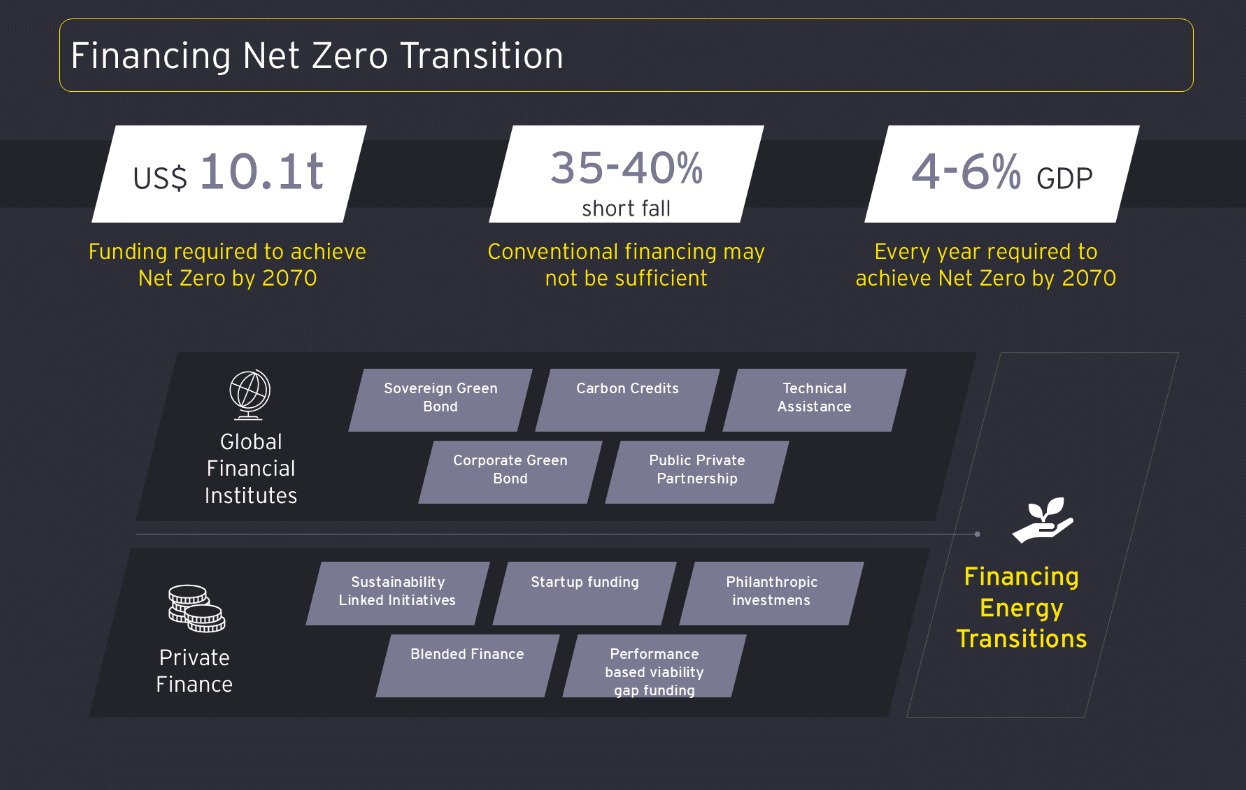 Financing Net Zero Transition

US$ 10.1t

Funding required to achieve Net Zero by 2070

35-40%
short fall

Conventional financing may not be sufficient

4-6% GDP

Every year required to achieve Net Zero by 2070

Global Financial Institutes

Sovereign Green Bond

Carbon Credits

Technical Assistance

Corporate Green Bond

Public Private Partnership

Private Finance

Sustainability Linked Initiatives

Startup funding

Philanthropic investmens

Blended Finance

Performance based viability gap funding

Financing Energy Transitions